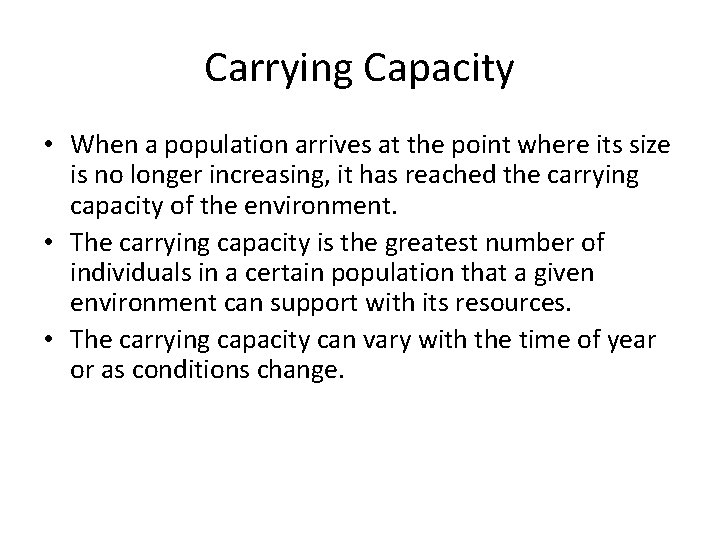 Carrying Capacity

• When a population arrives at the point where its size is no longer increasing, it has reached the carrying capacity of the environment.
• The carrying capacity is the greatest number of individuals in a certain population that a given environment can support with its resources.
• The carrying capacity can vary with the time of year or as conditions change.